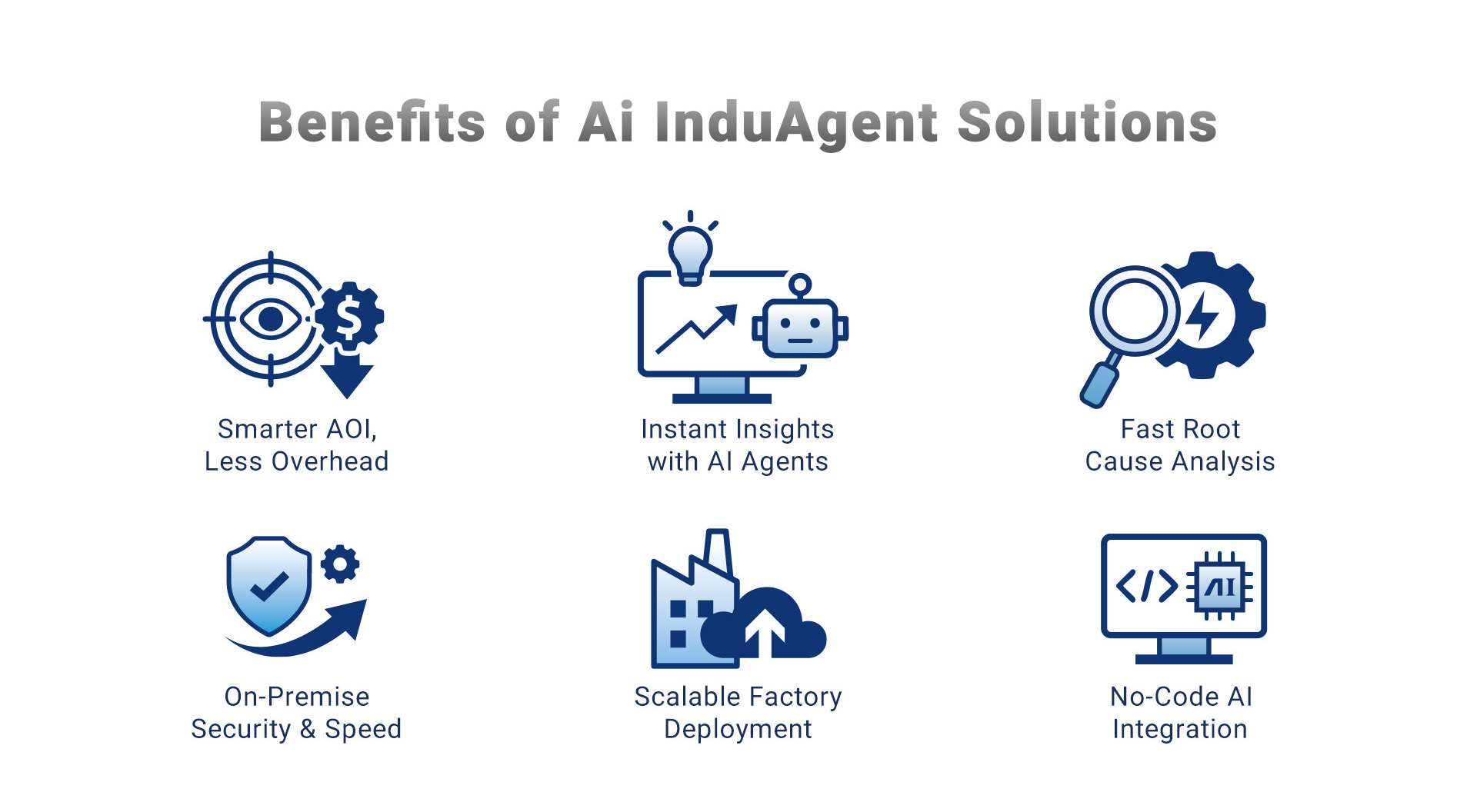 Benefits of Ai InduAgent Solutions

$

Smarter AOI, Less Overhead

Instant Insights with AI Agents

Fast Root Cause Analysis

On-Premise Security & Speed

Scalable Factory Deployment

</>

AI

No-Code AI Integration